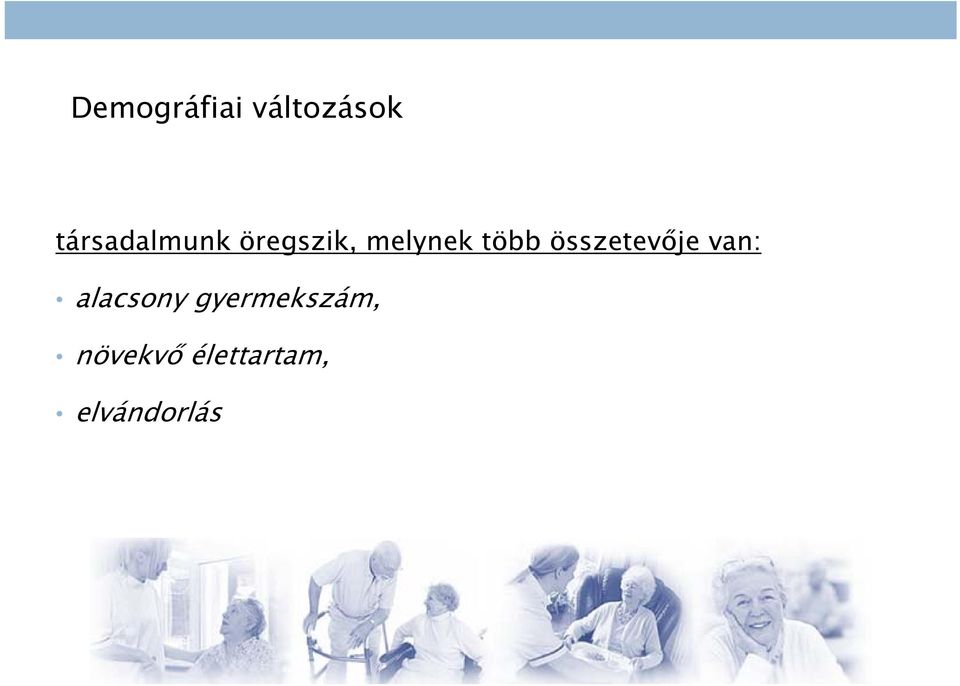 Demográfiai változások

társadalmunk öregszik, melynek több összetevője van:

• alacsony gyermekszám,

• növekvő élettartam,

• elvándorlás